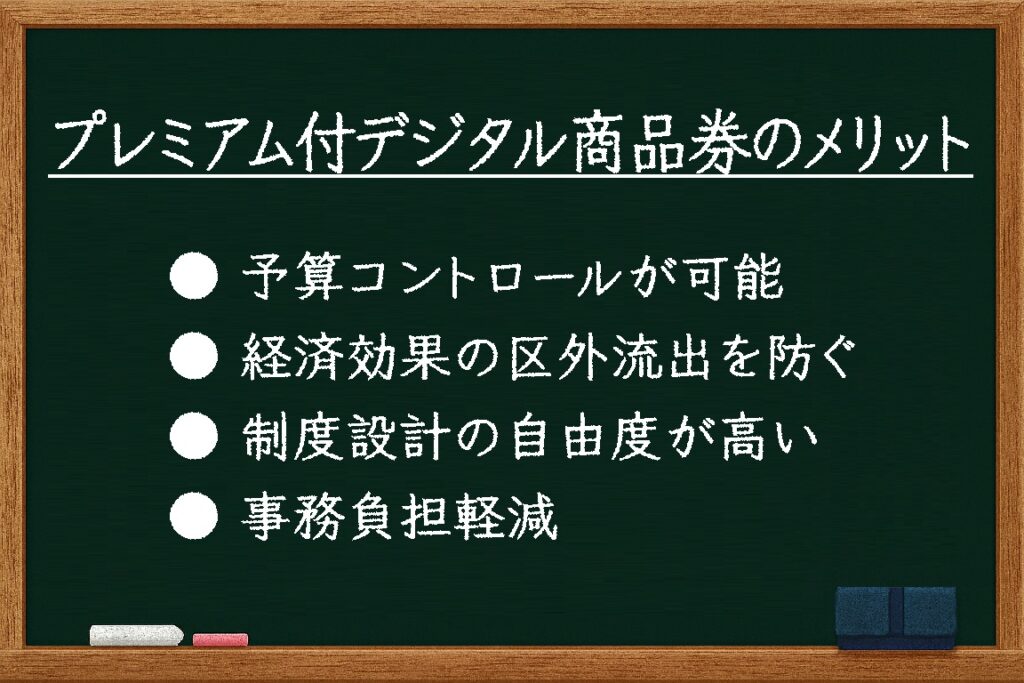 プレミアム付デジタル商品券のメリット

● 予算コントロールが可能
● 経済効果の区外流出を防ぐ
● 制度設計の自由度が高い
● 事務負担軽減